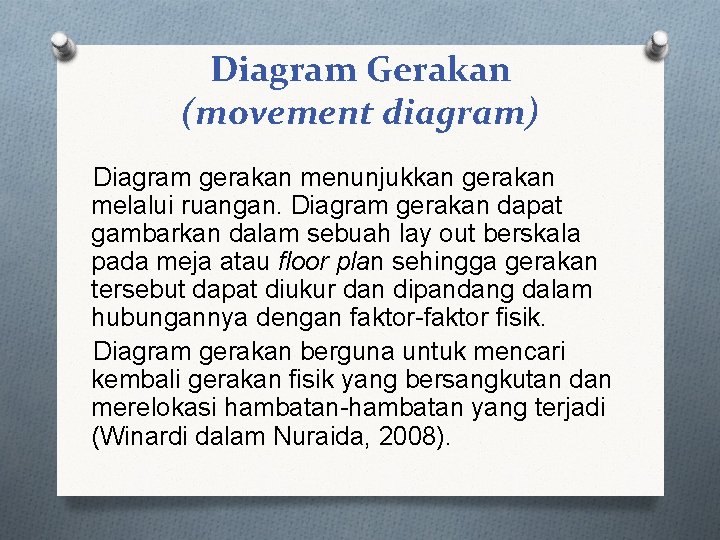 Diagram Gerakan
(movement diagram)

Diagram gerakan menunjukkan gerakan melalui ruangan. Diagram gerakan dapat gambarkan dalam sebuah lay out berskala pada meja atau floor plan sehingga gerakan tersebut dapat diukur dan dipandang dalam hubungannya dengan faktor-faktor fisik.

Diagram gerakan berguna untuk mencari kembali gerakan fisik yang bersangkutan dan merelokasi hambatan-hambatan yang terjadi (Winardi dalam Nuraida, 2008).